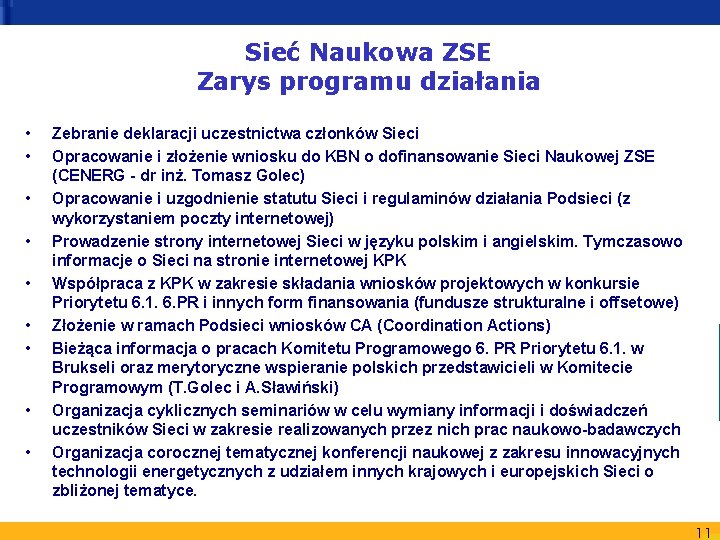 Sieć Naukowa ZSE
Zarys programu działania

• Zebranie deklaracji uczestnictwa członków Sieci
• Opracowanie i złożenie wniosku do KBN o dofinansowanie Sieci Naukowej ZSE (CENERG - dr inż. Tomasz Golec)
• Opracowanie i uzgodnienie statutu Sieci i regulaminów działania Podsieci (z wykorzystaniem poczty internetowej)
• Prowadzenie strony internetowej Sieci w języku polskim i angielskim. Tymczasowo informacje o Sieci na stronie internetowej KPK
• Współpraca z KPK w zakresie składania wniosków projektowych w konkursie Priorytetu 6.1. 6.PR i innych form finansowania (fundusze strukturalne i offsetowe)
• Złożenie w ramach Podsieci wniosków CA (Coordination Actions)
• Bieżąca informacja o pracach Komitetu Programowego 6. PR Priorytetu 6.1. w Brukseli oraz merytoryczne wspieranie polskich przedstawicieli w Komitecie Programowym (T.Golec i A.Sławiński)
• Organizacja cyklicznych seminariów w celu wymiany informacji i doświadczeń uczestników Sieci w zakresie realizowanych przez nich prac naukowo-badawczych
• Organizacja corocznej tematycznej konferencji naukowej z zakresu innowacyjnych technologii energetycznych z udziałem innych krajowych i europejskich Sieci o zbliżonej tematyce.

11